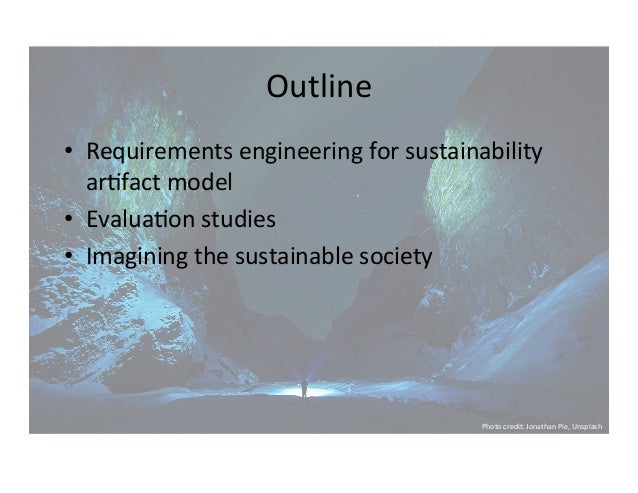 Outline

• Requirements engineering for sustainability artifact model
• Evaluation studies
• Imagining the sustainable society

Photo credit: Jonathan Pie, Unsplash